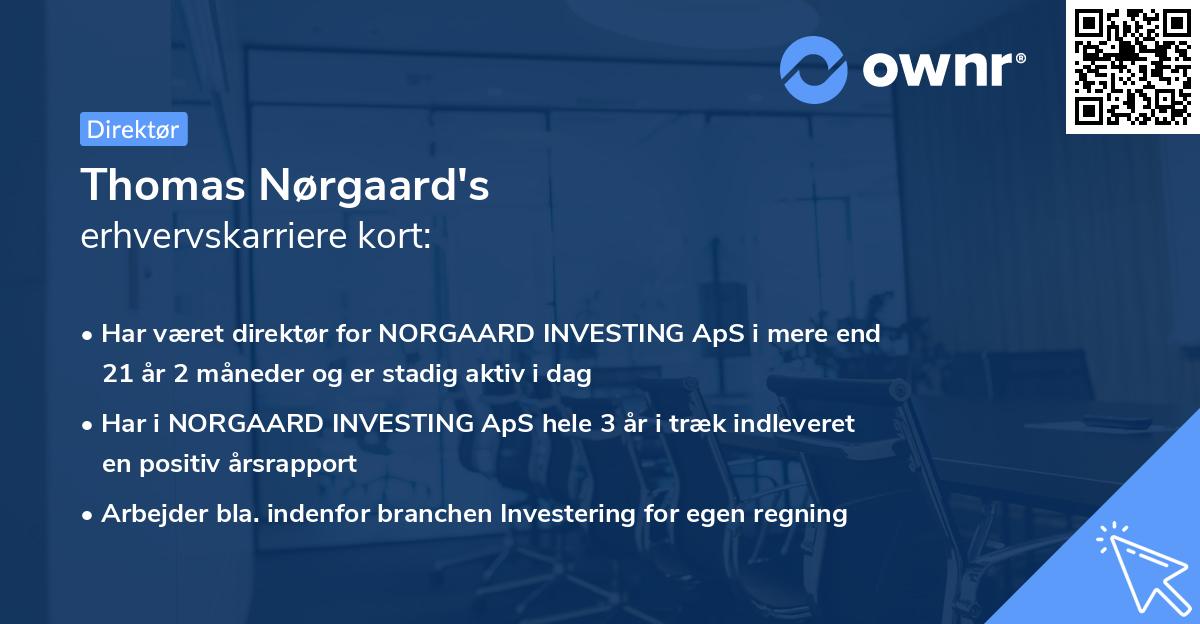 ownr®

Direktør

Thomas Nørgaard's
erhvervskarriere kort:

• Har været direktør for NORGAARD INVESTING ApS i mere end 21 år 2 måneder og er stadig aktiv i dag
• Har i NORGAARD INVESTING ApS hele 3 år i træk indleveret en positiv årsrapport
• Arbejder bla. indenfor branchen Investering for egen regning